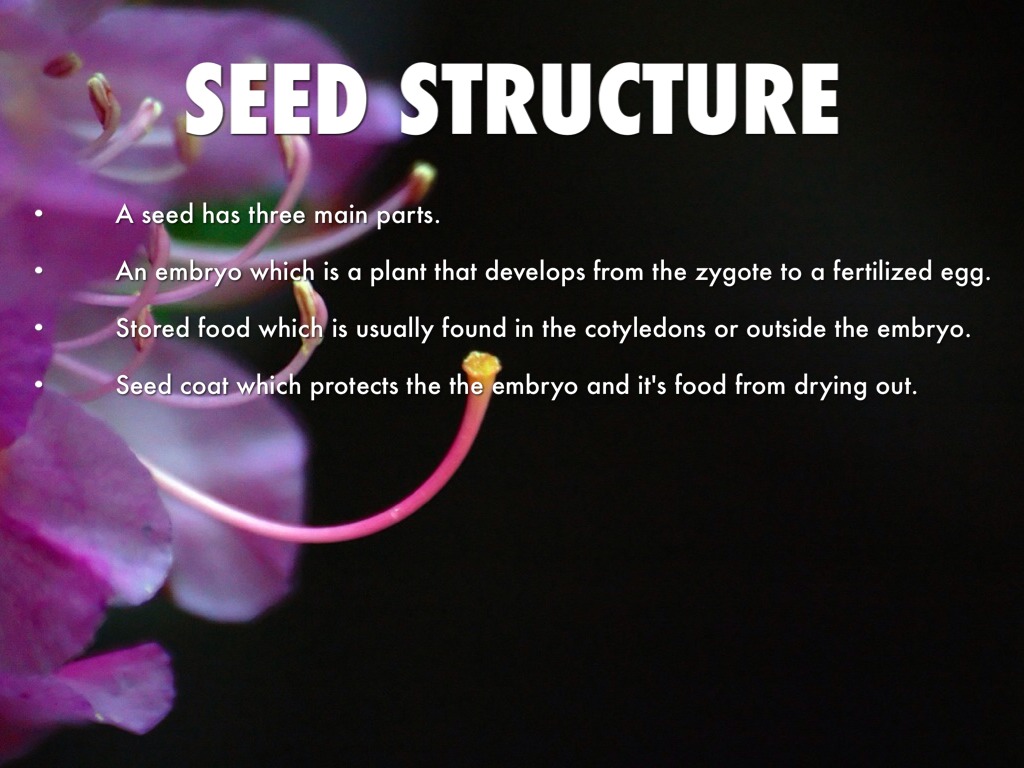 SEED STRUCTURE

• A seed has three main parts.

• An embryo which is a plant that develops from the zygote to a fertilized egg.

• Stored food which is usually found in the cotyledons or outside the embryo.

• Seed coat which protects the the embryo and it's food from drying out.